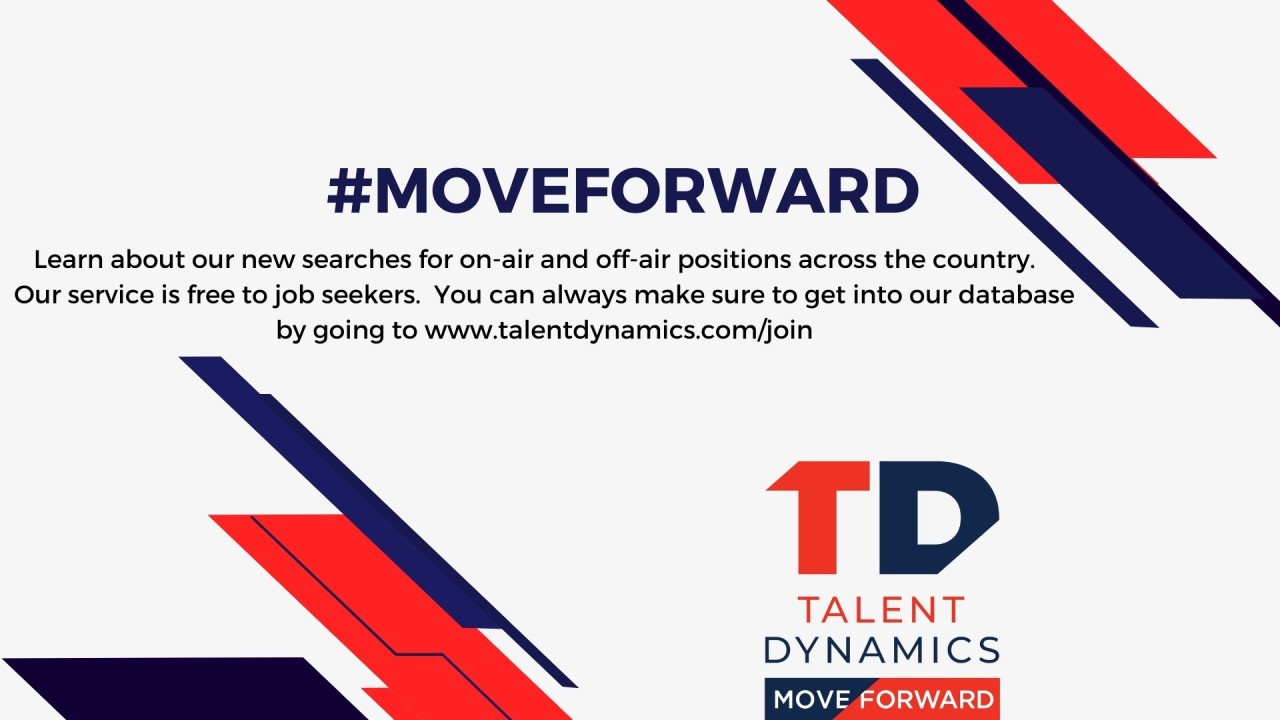 #MOVEFORWARD

Learn about our new searches for on-air and off-air positions across the country. Our service is free to job seekers. You can always make sure to get into our database by going to www.talentdynamics.com/join

TD
TALENT
DYNAMICS
MOVE FORWARD